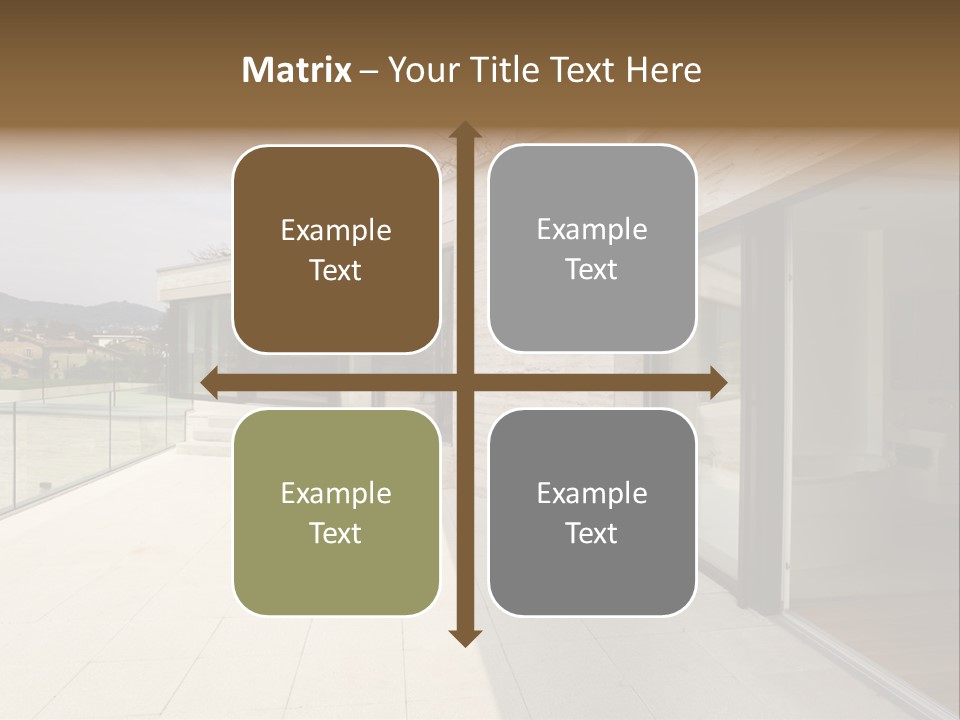 Matrix – Your Title Text Here

Example Text

Example Text

Example Text

Example Text